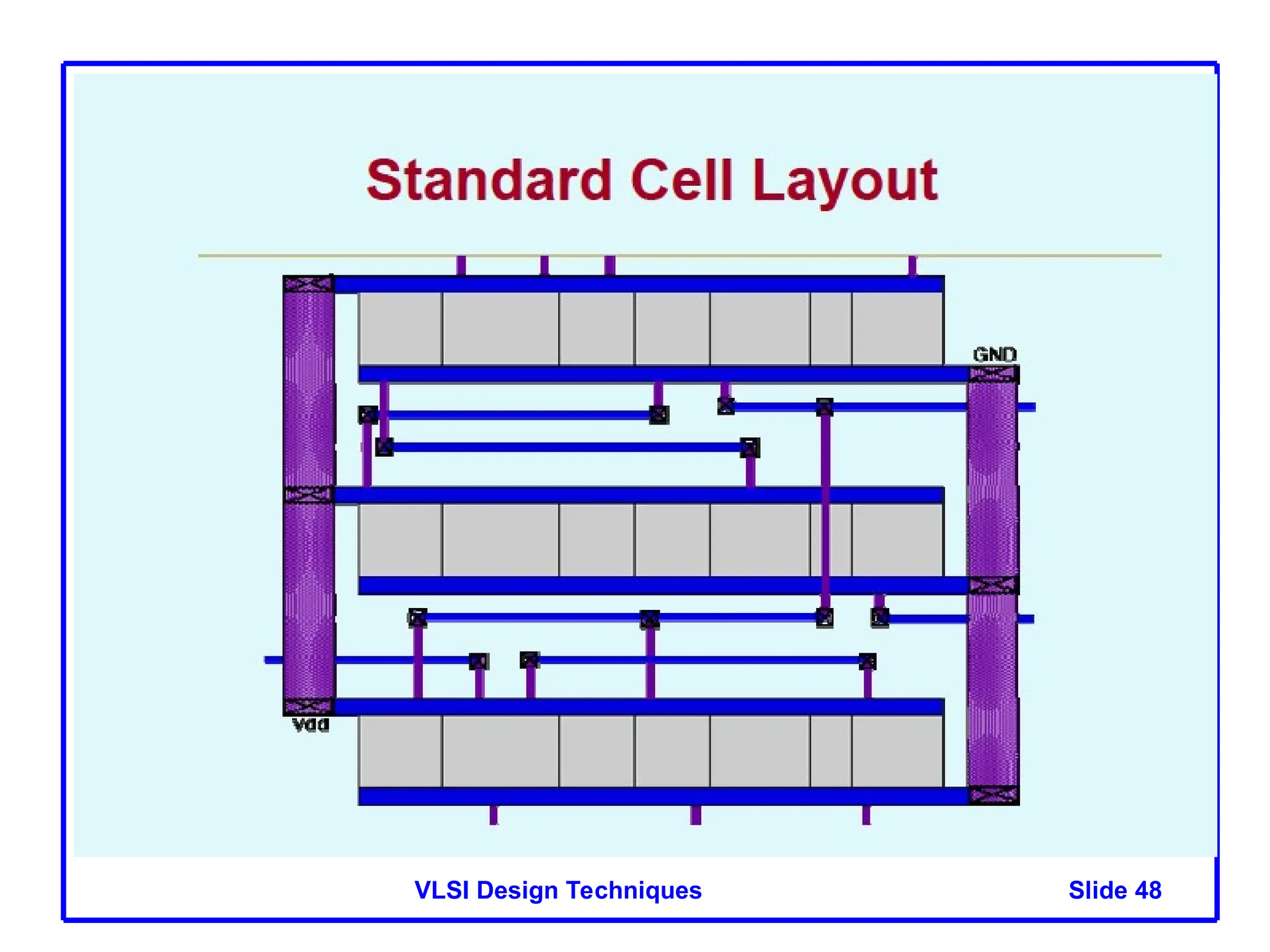 Standard Cell Layout

GND

Vdd

VLSI Design Techniques

Slide 48